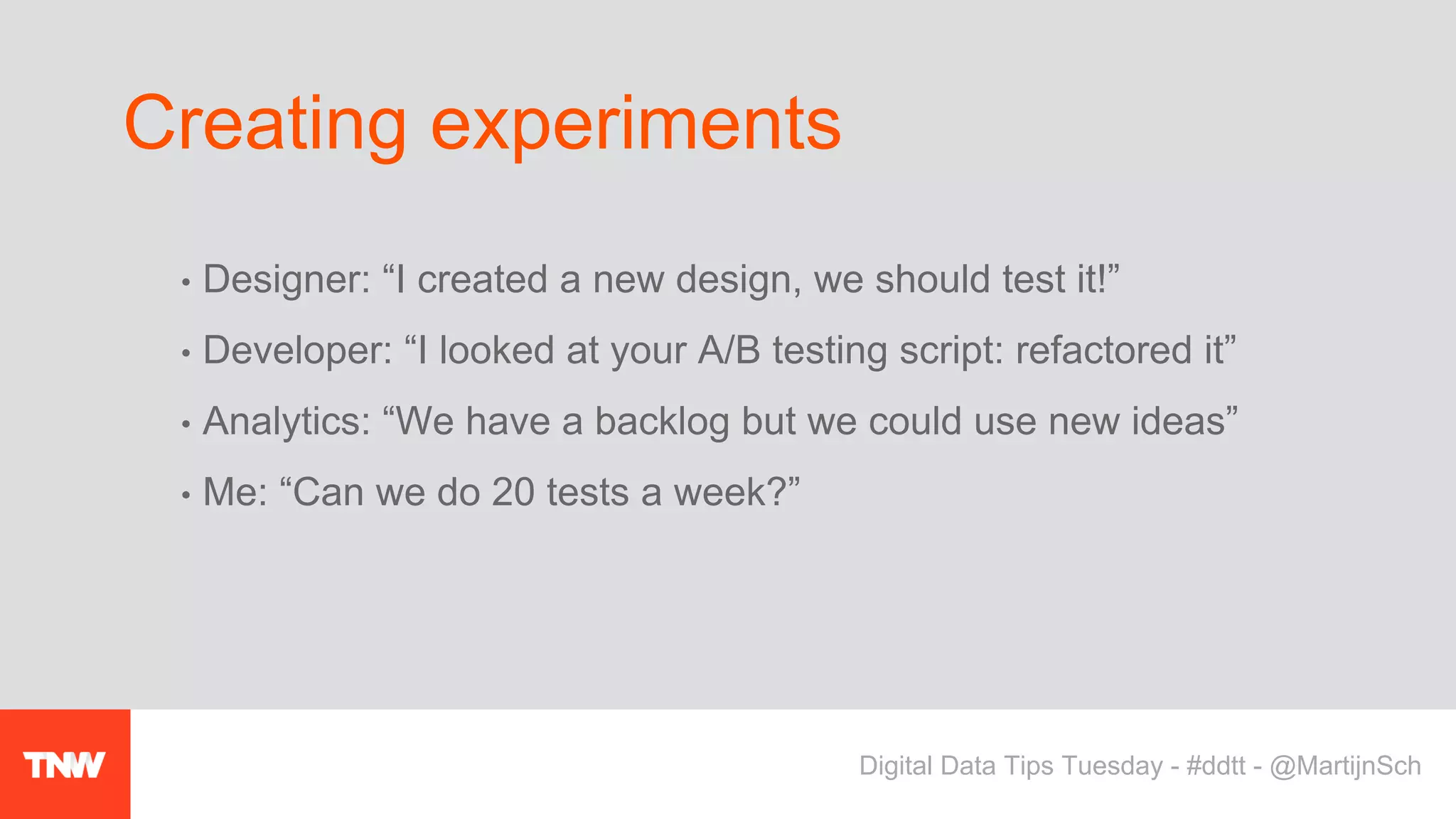 Creating experiments

• Designer: “I created a new design, we should test it!”

• Developer: “I looked at your A/B testing script: refactored it”

• Analytics: “We have a backlog but we could use new ideas”

• Me: “Can we do 20 tests a week?”

TNW

Digital Data Tips Tuesday - #ddtt - @MartijnSch